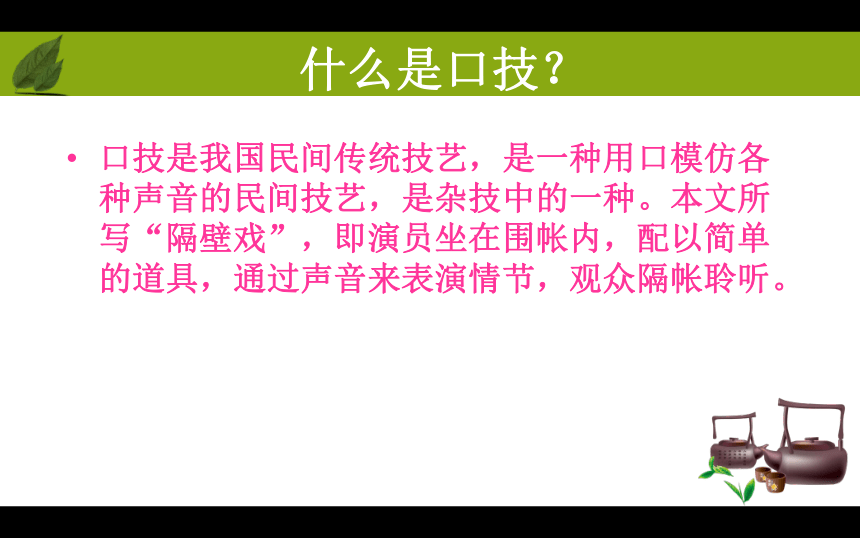 什么是口技？

• 口技是我国民间传统技艺，是一种用口模仿各种声音的民间技艺，是杂技中的一种。本文所写“隔壁戏”，即演员坐在围帐内，配以简单的道具，通过声音来表演情节，观众隔帐聆听。